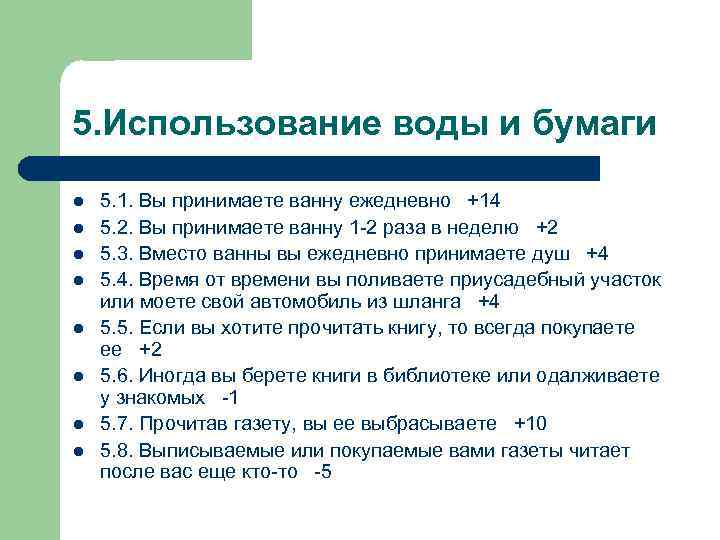 5.Использование воды и бумаги

- 5.1. Вы принимаете ванну ежедневно +14
- 5.2. Вы принимаете ванну 1-2 раза в неделю +2
- 5.3. Вместо ванны вы ежедневно принимаете душ +4
- 5.4. Время от времени вы поливаете приусадебный участок или моете свой автомобиль из шланга +4
- 5.5. Если вы хотите прочитать книгу, то всегда покупаете ее +2
- 5.6. Иногда вы берете книги в библиотеке или одалживаете у знакомых -1
- 5.7. Прочитав газету, вы ее выбрасываете +10
- 5.8. Выписываемые или покупаемые вами газеты читает после вас еще кто-то -5